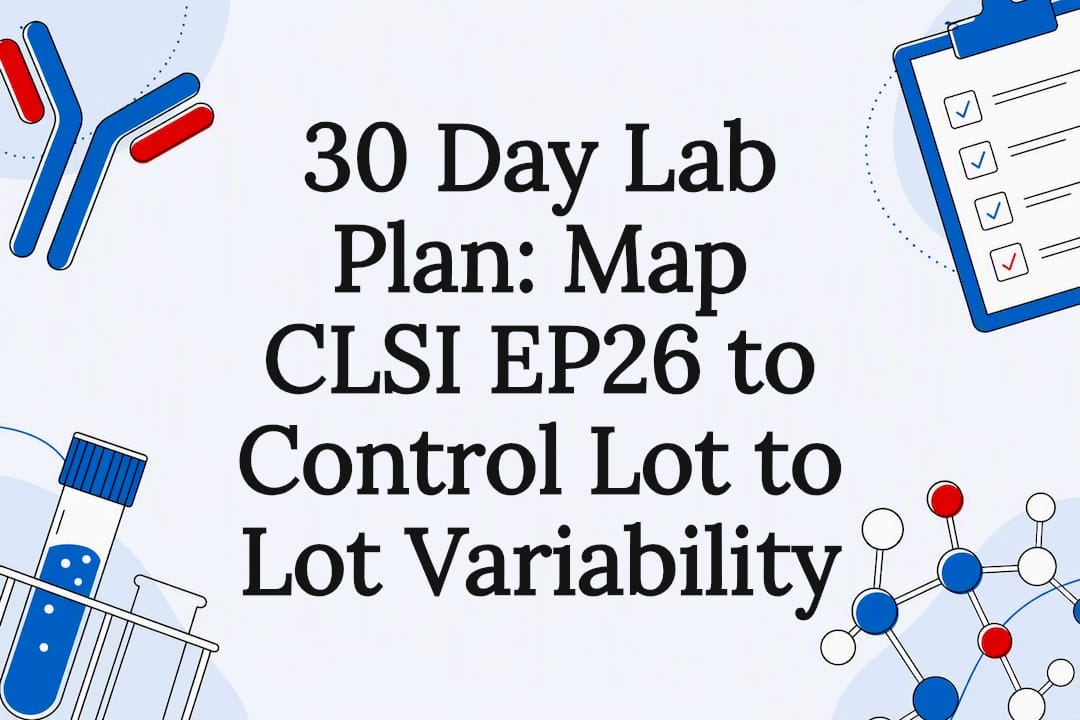 30 Day Lab Plan: Map CLSI EP26 to Control Lot to Lot Variability